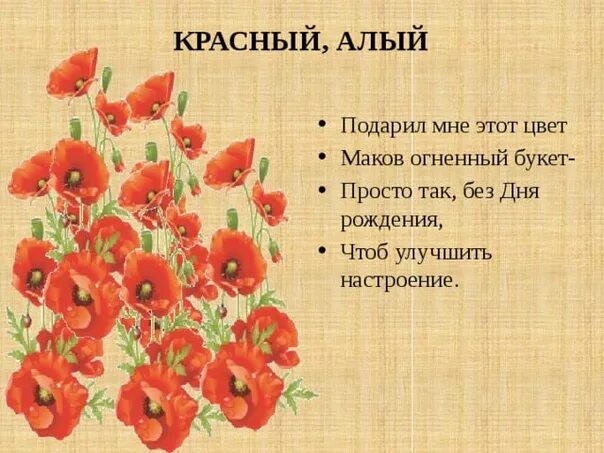 КРАСНЫЙ, АЛЫЙ

• Подарил мне этот цвет
• Маков огненный букет-
• Просто так, без Дня рождения,
• Чтоб улучшить настроение.